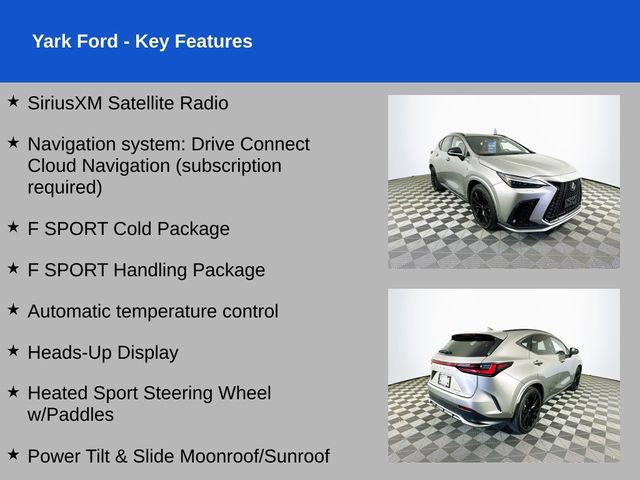 Yark Ford - Key Features

★ SiriusXM Satellite Radio

★ Navigation system: Drive Connect Cloud Navigation (subscription required)

★ F SPORT Cold Package

★ F SPORT Handling Package

★ Automatic temperature control

★ Heads-Up Display

★ Heated Sport Steering Wheel w/Paddles

★ Power Tilt & Slide Moonroof/Sunroof